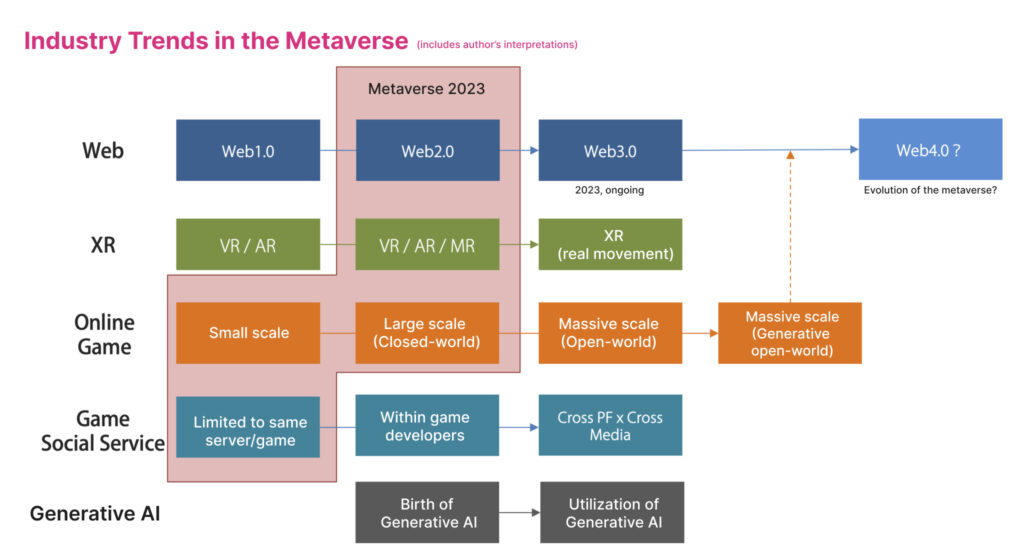 Industry Trends in the Metaverse (includes author's interpretations)

Metaverse 2023

Web

Web1.0

Web2.0

Web3.0

2023, ongoing

Web4.0 ?

Evolution of the metaverse?

XR

VR / AR

VR / AR / MR

XR (real movement)

Online Game

Small scale

Large scale (Closed-world)

Massive scale (Open-world)

Massive scale (Generative open-world)

Game Social Service

Limited to same server/game

Within game developers

Cross PF x Cross Media

Generative AI

Birth of Generative AI

Utilization of Generative AI